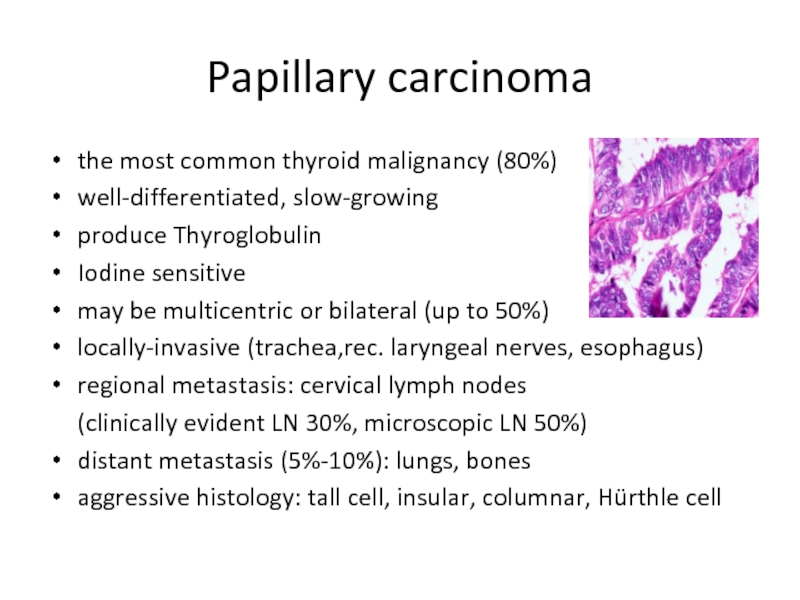 Papillary carcinoma

• the most common thyroid malignancy (80%)
• well-differentiated, slow-growing
• produce Thyroglobulin
• Iodine sensitive
• may be multicentric or bilateral (up to 50%)
• locally-invasive (trachea,rec. laryngeal nerves, esophagus)
• regional metastasis: cervical lymph nodes (clinically evident LN 30%, microscopic LN 50%)
• distant metastasis (5%-10%): lungs, bones
• aggressive histology: tall cell, insular, columnar, Hürthle cell